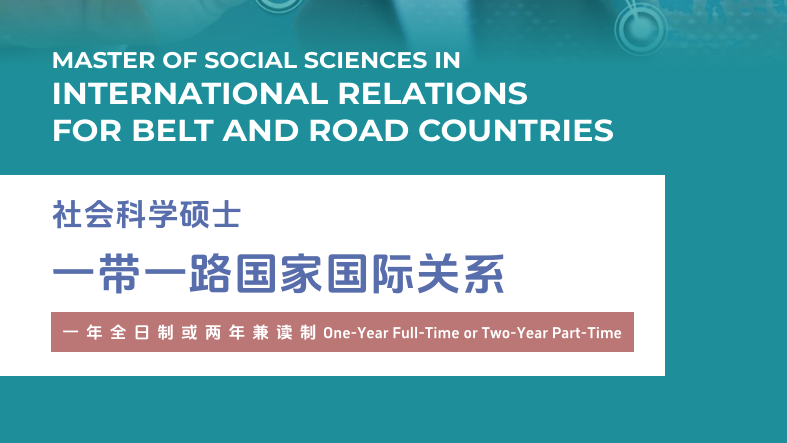 MASTER OF SOCIAL SCIENCES IN
INTERNATIONAL RELATIONS
FOR BELT AND ROAD COUNTRIES

社会科学硕士

一带一路国家国际关系

一年全日制或两年兼读制 One-Year Full-Time or Two-Year Part-Time